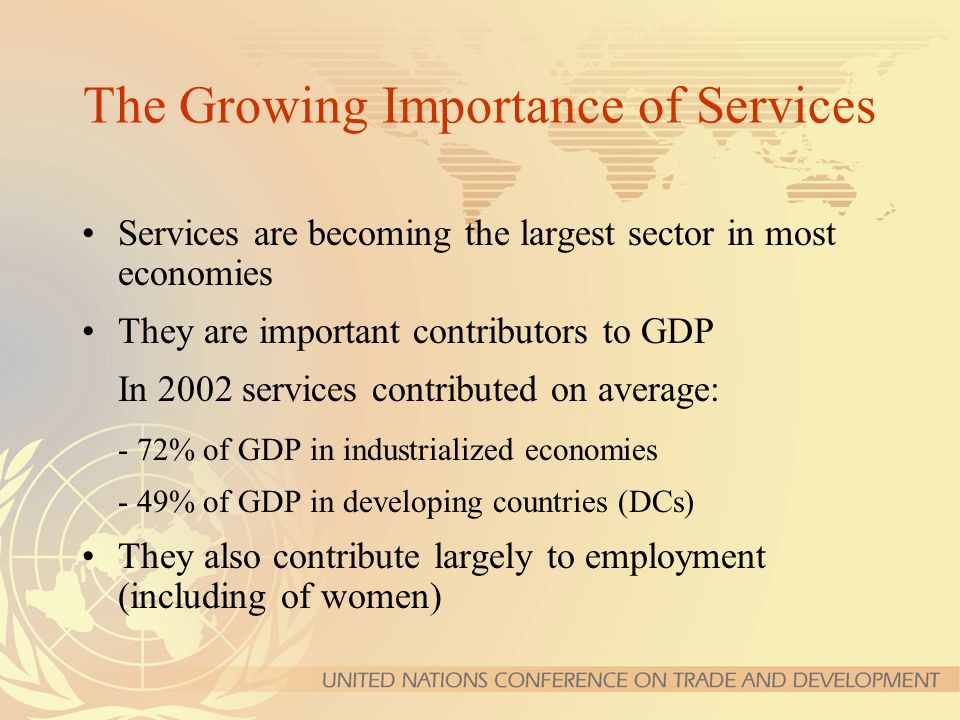 The Growing Importance of Services

• Services are becoming the largest sector in most economies

• They are important contributors to GDP

In 2002 services contributed on average:

- 72% of GDP in industrialized economies

- 49% of GDP in developing countries (DCs)

• They also contribute largely to employment (including of women)

UNITED NATIONS CONFERENCE ON TRADE AND DEVELOPMENT